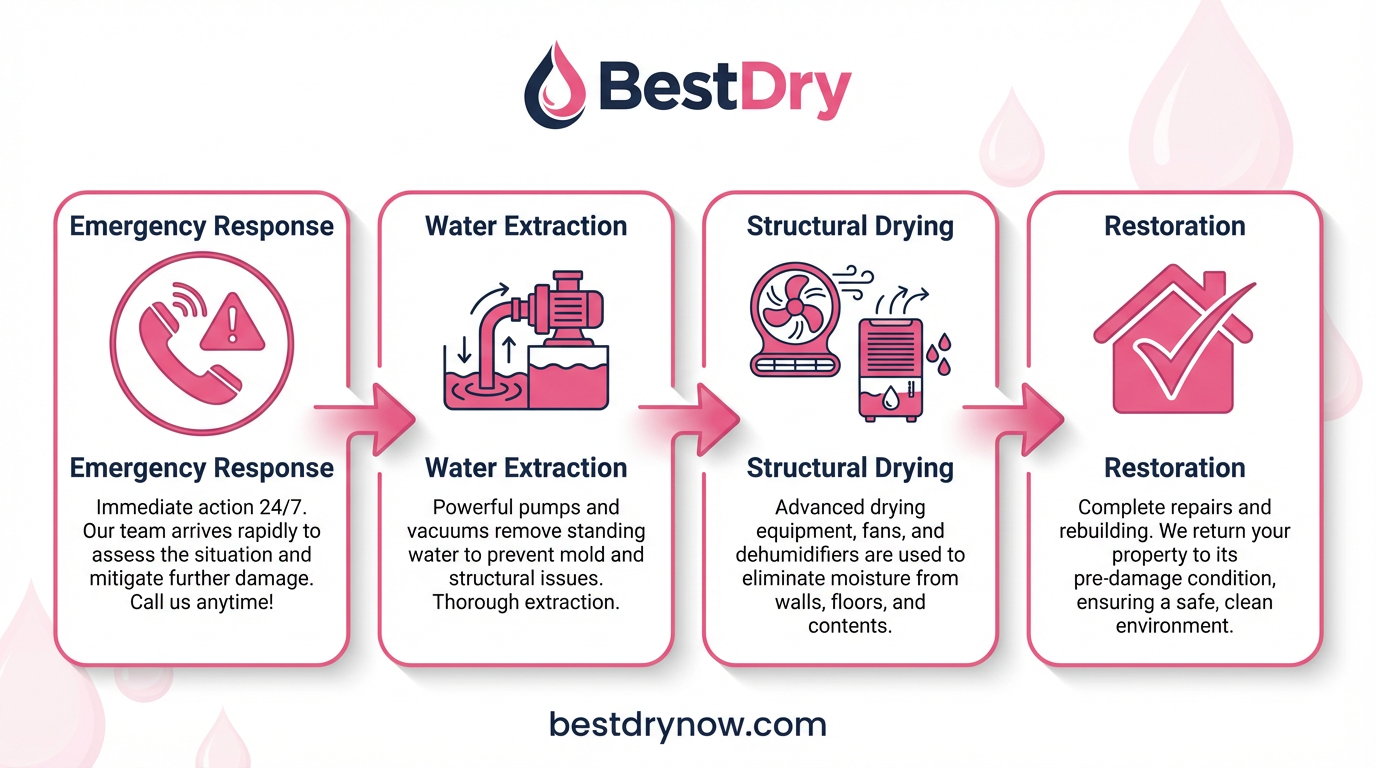 BestDry

Emergency Response

Emergency Response

Immediate action 24/7. Our team arrives rapidly to assess the situation and mitigate further damage. Call us anytime!

Water Extraction

Water Extraction

Powerful pumps and vacuums remove standing water to prevent mold and structural issues. Thorough extraction.

Structural Drying

Structural Drying

Advanced drying equipment, fans, and dehumidifiers are used to eliminate moisture from walls, floors, and contents.

Restoration

Restoration

Complete repairs and rebuilding. We return your property to its pre-damage condition, ensuring a safe, clean environment.

bestdrynow.com